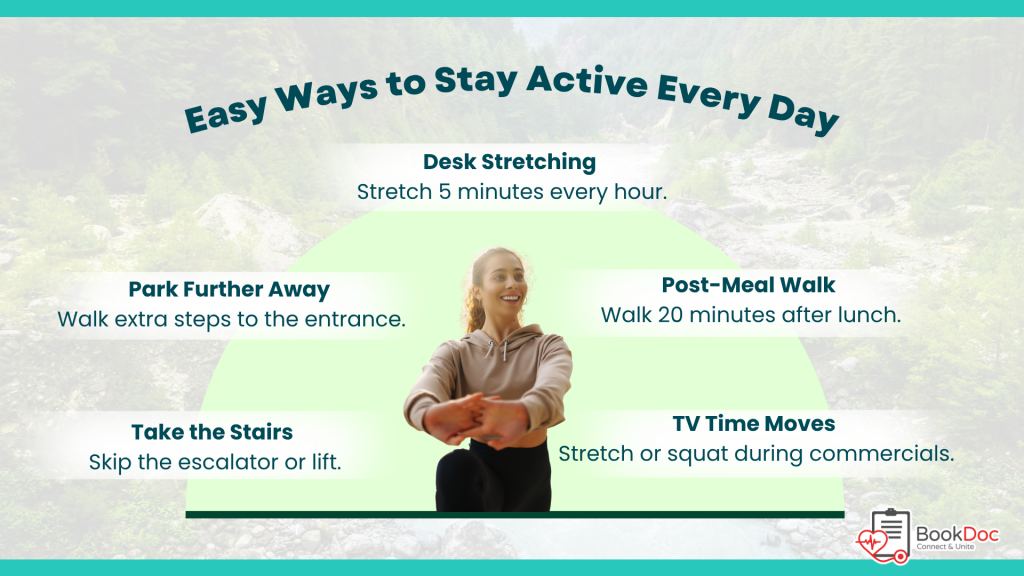 Easy Ways to Stay Active Every Day

Desk Stretching
Stretch 5 minutes every hour.

Park Further Away
Walk extra steps to the entrance.

Post-Meal Walk
Walk 20 minutes after lunch.

Take the Stairs
Skip the escalator or lift.

TV Time Moves
Stretch or squat during commercials.

BookDoc
Connect & Unite